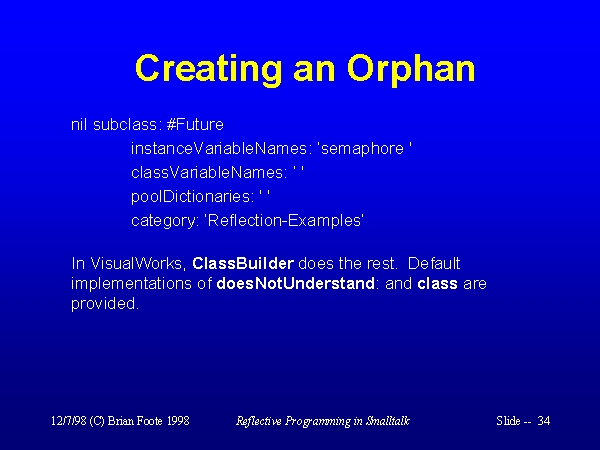 Creating an Orphan

nil subclass: #Future
instanceVariableNames: 'semaphore '
classVariableNames: ' '
poolDictionaries: ' '
category: 'Reflection-Examples'

In VisualWorks, ClassBuilder does the rest. Default implementations of doesNotUnderstand: and class are provided.

12/7/98 (C) Brian Foote 1998 Reflective Programming in Smalltalk Slide -- 34